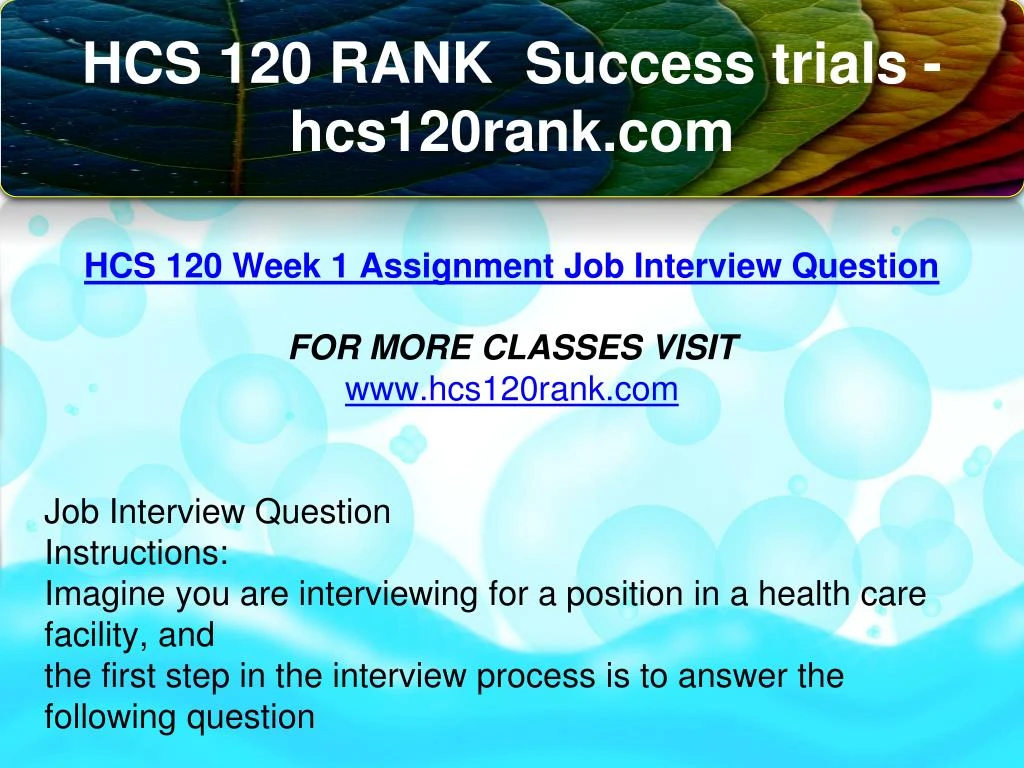 HCS 120 RANK Success trials - hcs120rank.com

HCS 120 Week 1 Assignment Job Interview Question

FOR MORE CLASSES VISIT
www.hcs120rank.com

Job Interview Question
Instructions:
Imagine you are interviewing for a position in a health care facility, and
the first step in the interview process is to answer the following question